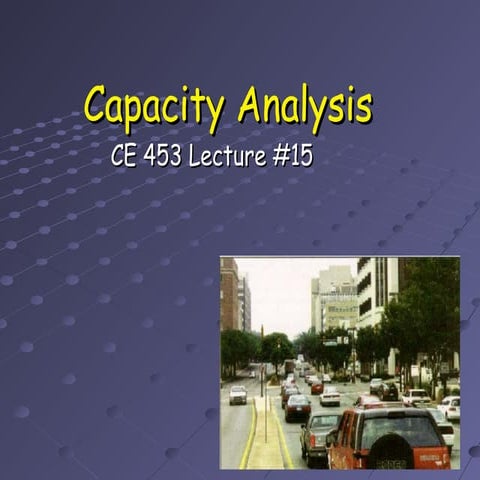 Capacity Analysis

CE 453 Lecture #15